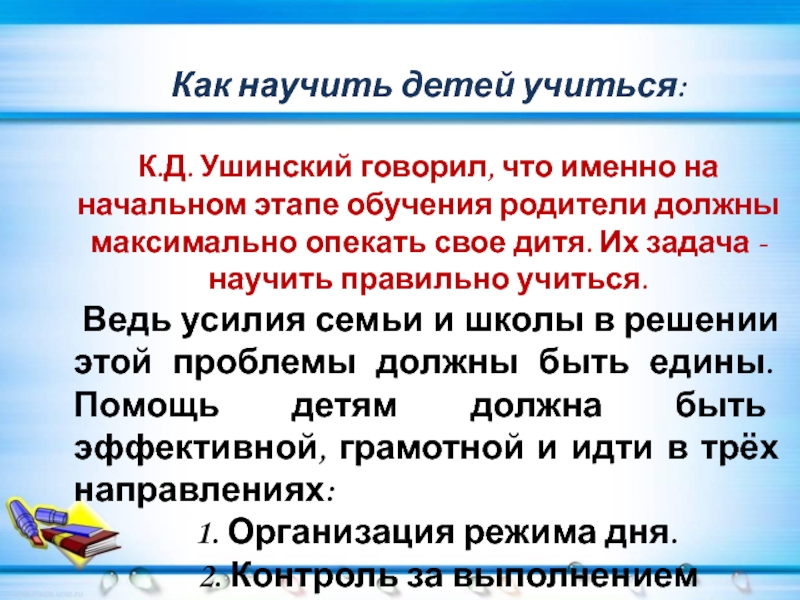 Как научить детей учиться:

К.Д. Ушинский говорил, что именно на начальном этапе обучения родители должны максимально опекать свое дитя. Их задача - научить правильно учиться.

Ведь усилия семьи и школы в решении этой проблемы должны быть едины. Помощь детям должна быть эффективной, грамотной и идти в трёх направлениях:

1. Организация режима дня.
2. Контроль за выполнением